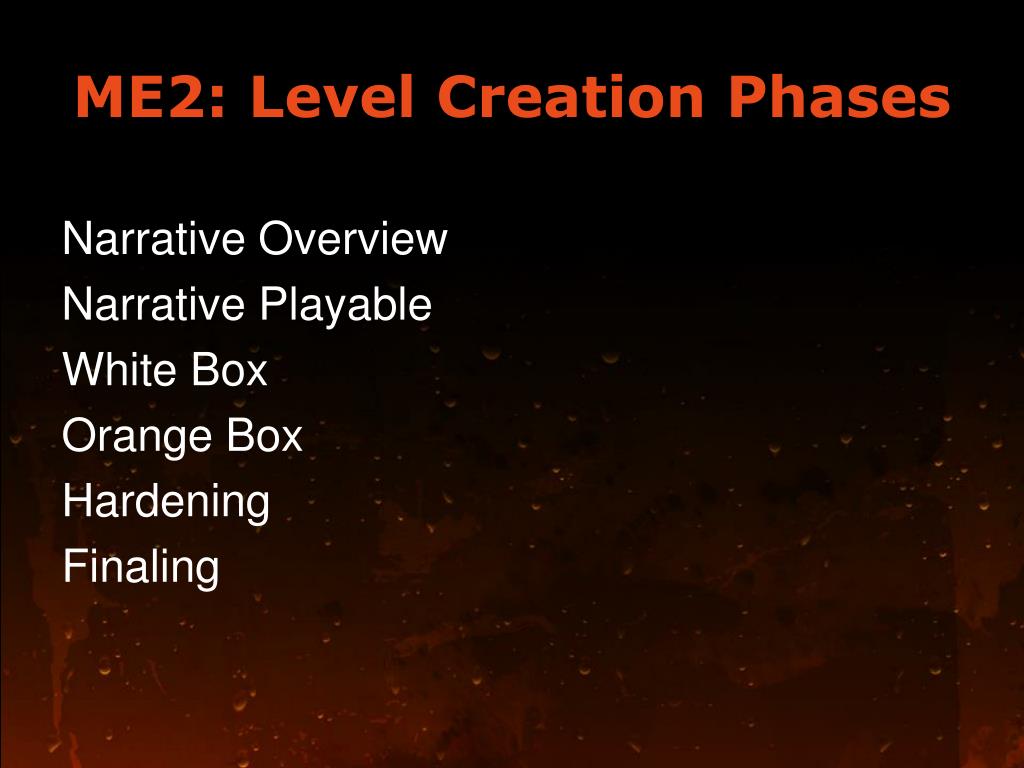 ME2: Level Creation Phases

Narrative Overview
Narrative Playable
White Box
Orange Box
Hardening
Finaling